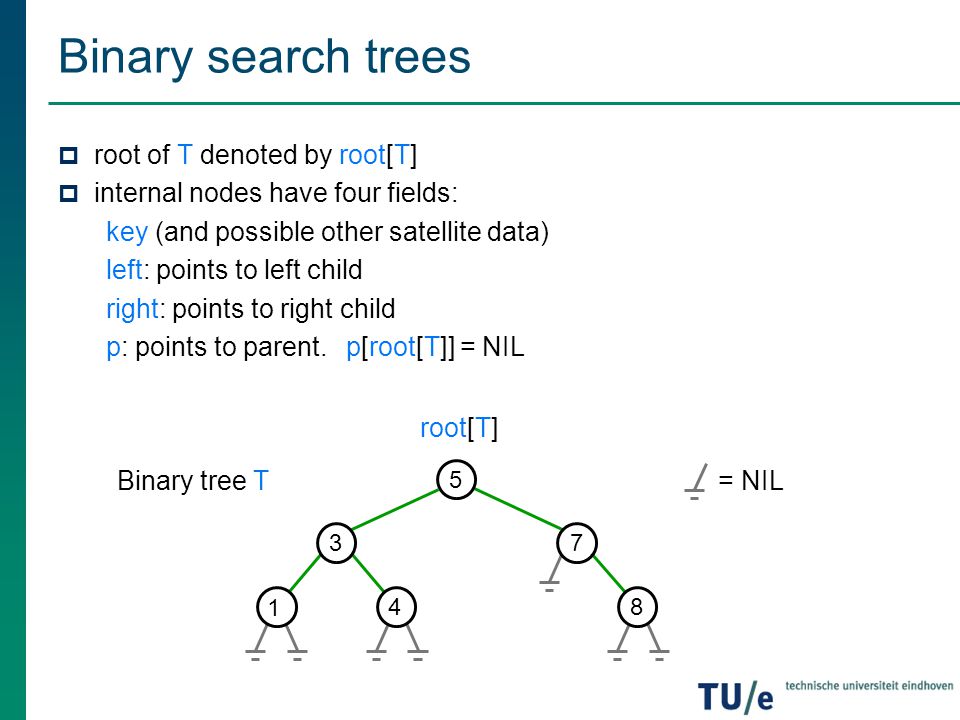 Binary search trees

root of T denoted by root[T]

internal nodes have four fields:

key (and possible other satellite data)

left: points to left child

right: points to right child

p: points to parent. p[root[T]] = NIL

root[T]

Binary tree T

= NIL

5

3

7

1

4

8

TU/e technische universiteit eindhoven